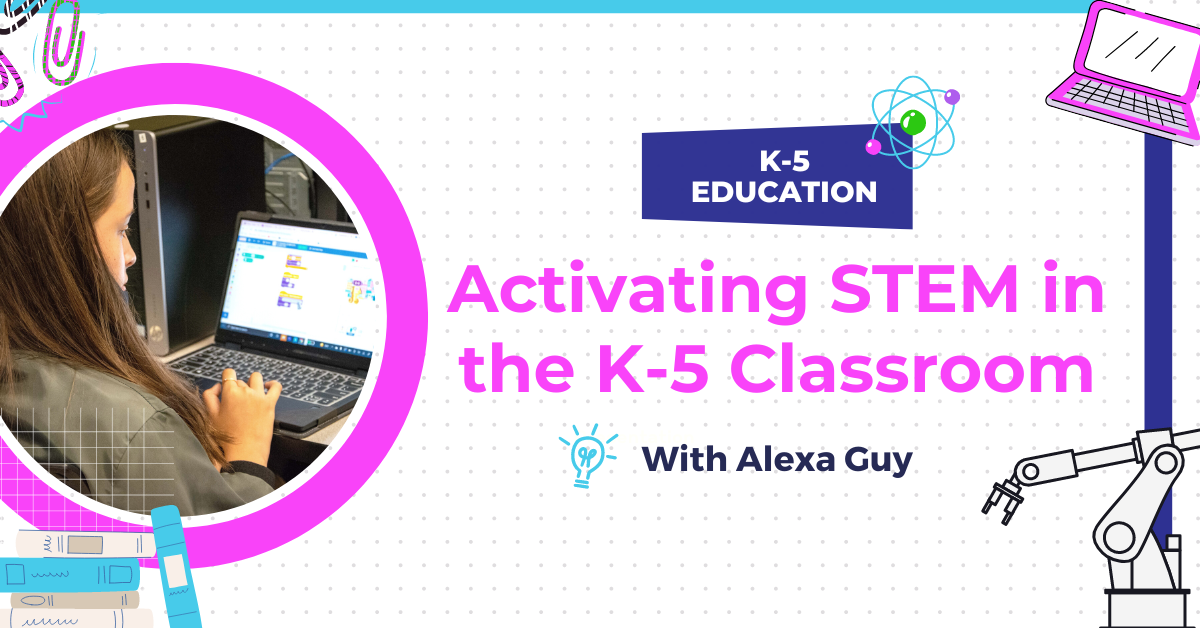 K-5 EDUCATION

Activating STEM in the K-5 Classroom

With Alexa Guy